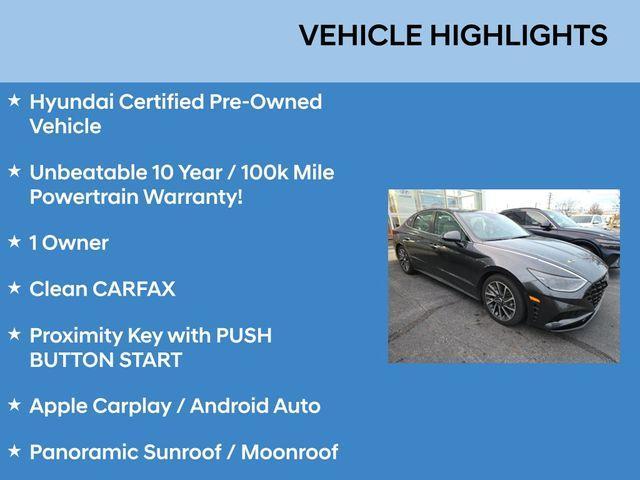 VEHICLE HIGHLIGHTS

★ Hyundai Certified Pre-Owned Vehicle

★ Unbeatable 10 Year / 100k Mile Powertrain Warranty!

★ 1 Owner

★ Clean CARFAX

★ Proximity Key with PUSH BUTTON START

★ Apple Carplay / Android Auto

★ Panoramic Sunroof / Moonroof